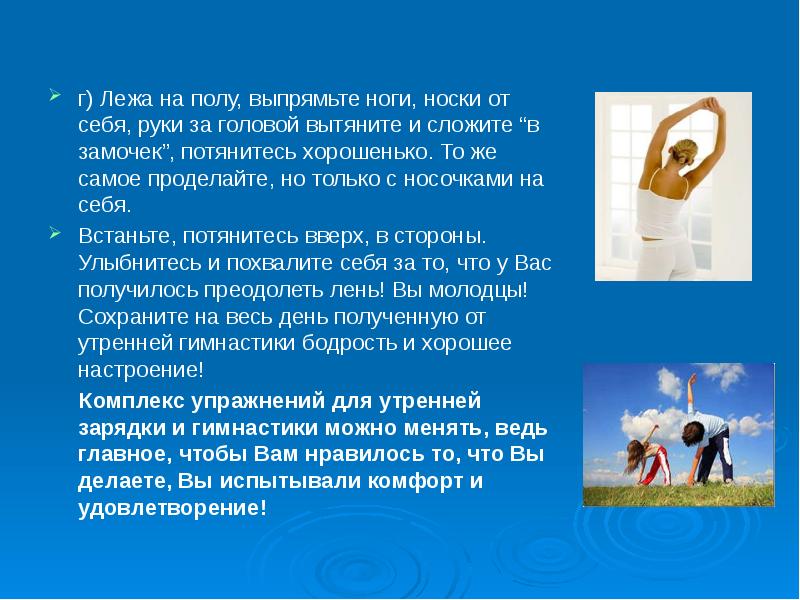 г) Лежа на полу, выпрямьте ноги, носки от себя, руки за головой вытяните и сложите “в замочек”, потянитесь хорошенько. То же самое проделайте, но только с носочками на себя.

Встаньте, потянитесь вверх, в стороны. Улыбнитесь и похвалите себя за то, что у Вас получилось преодолеть лень! Вы молодцы! Сохраните на весь день полученную от утренней гимнастики бодрость и хорошее настроение!

Комплекс упражнений для утренней зарядки и гимнастики можно менять, ведь главное, чтобы Вам нравилось то, что Вы делаете, Вы испытывали комфорт и удовлетворение!